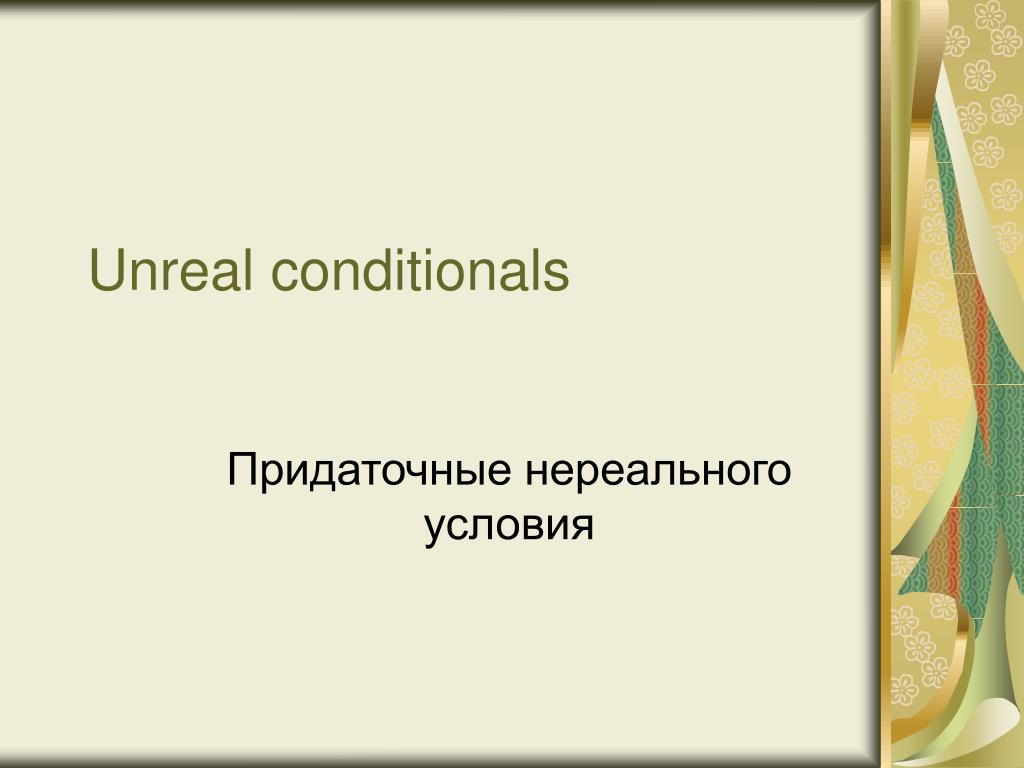 Unreal conditionals

Придаточные нереального условия